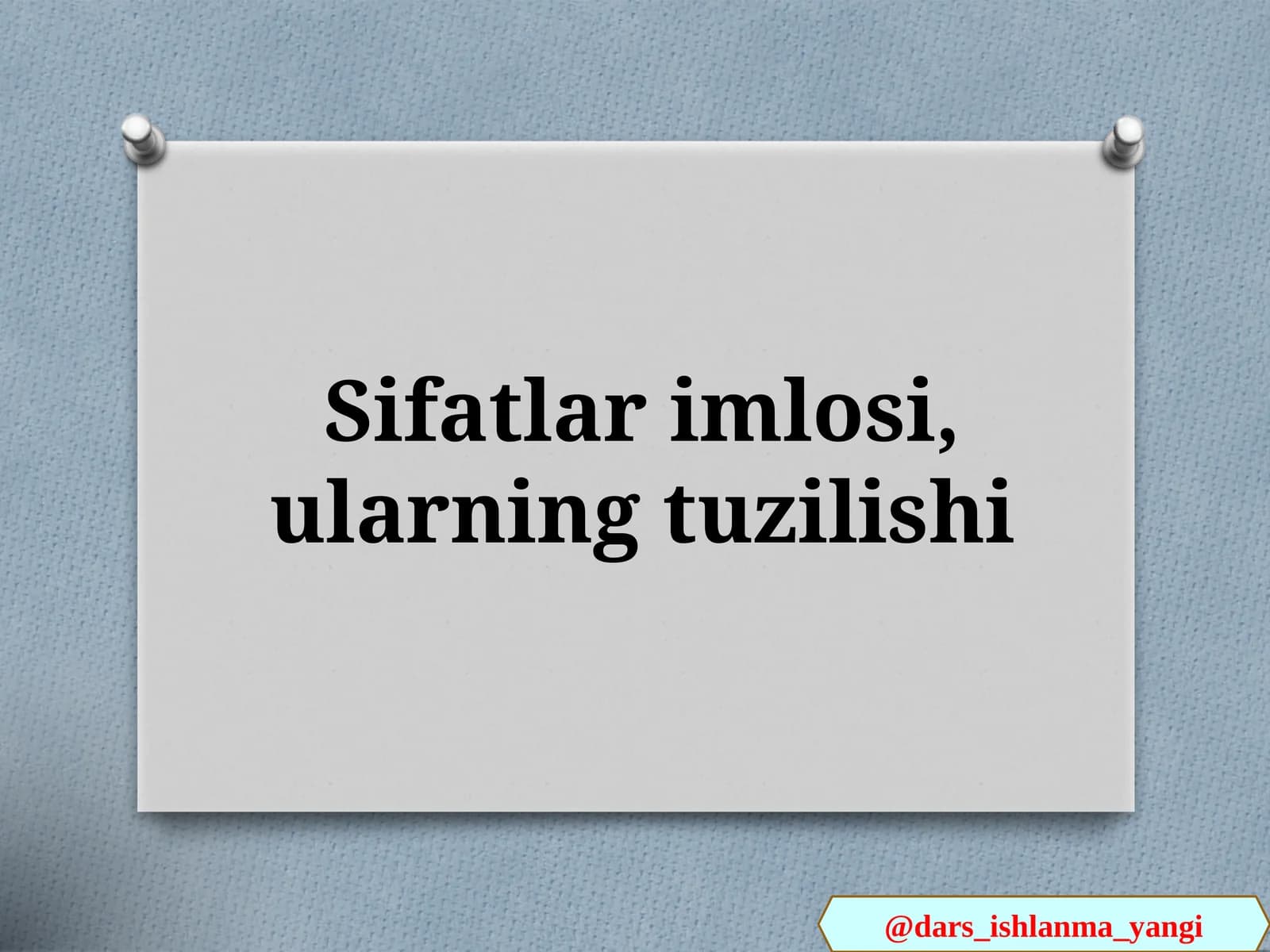 Sifatlar imlosi, ularning tuzilishi

@dars_ishlanma_yangi